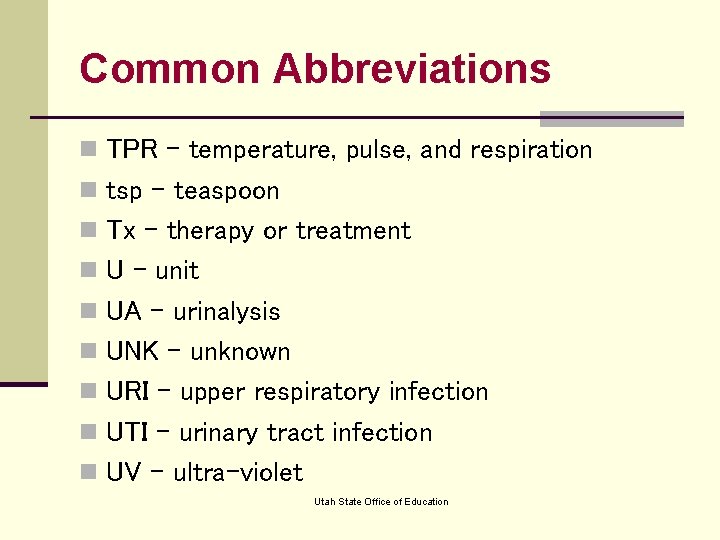 Common Abbreviations

- TPR – temperature, pulse, and respiration
- tsp – teaspoon
- Tx – therapy or treatment
- U – unit
- UA – urinalysis
- UNK – unknown
- URI – upper respiratory infection
- UTI – urinary tract infection
- UV – ultra-violet

Utah State Office of Education